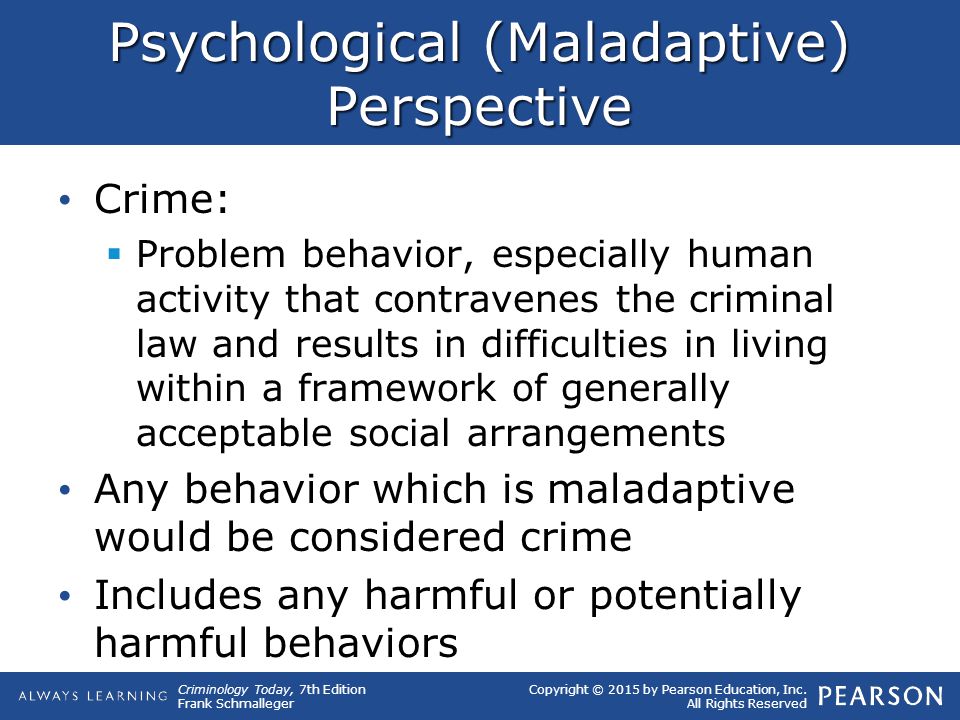 Psychological (Maladaptive) Perspective

• Crime:
 ▪ Problem behavior, especially human activity that contravenes the criminal law and results in difficulties in living within a framework of generally acceptable social arrangements
• Any behavior which is maladaptive would be considered crime
• Includes any harmful or potentially harmful behaviors

ALWAYS LEARNING Criminology Today, 7th Edition
Frank Schmalleger

Copyright © 2015 by Pearson Education, Inc.
All Rights Reserved PEARSON